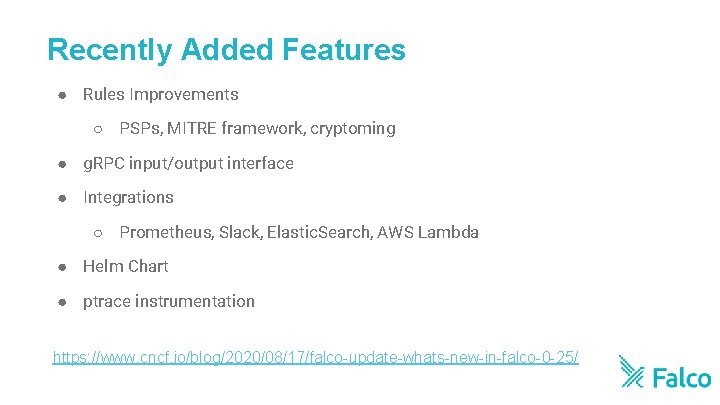 Recently Added Features

● Rules Improvements

○ PSPs, MITRE framework, cryptoming

● gRPC input/output interface

● Integrations

○ Prometheus, Slack, ElasticSearch, AWS Lambda

● Helm Chart

● ptrace instrumentation

https://www.cncf.io/blog/2020/08/17/falco-update-whats-new-in-falco-0-25/

Falco